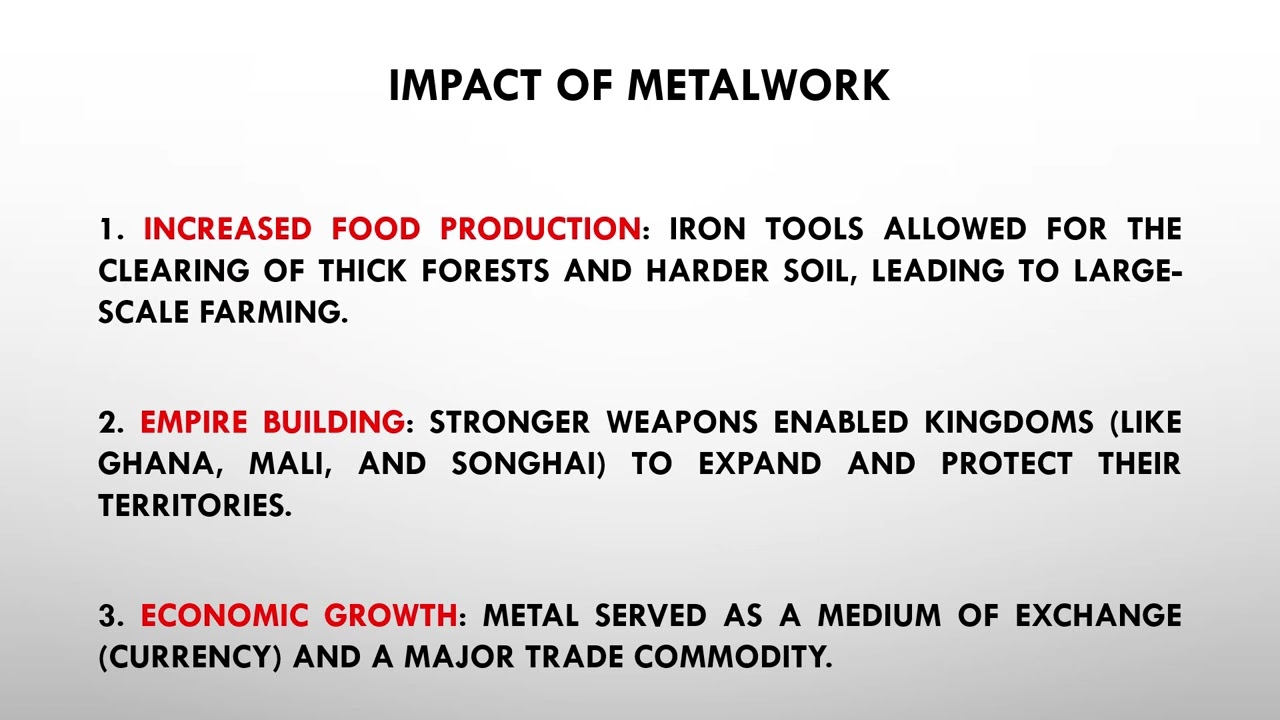 IMPACT OF METALWORK

1. INCREASED FOOD PRODUCTION: IRON TOOLS ALLOWED FOR THE CLEARING OF THICK FORESTS AND HARDER SOIL, LEADING TO LARGE-SCALE FARMING.

2. EMPIRE BUILDING: STRONGER WEAPONS ENABLED KINGDOMS (LIKE GHANA, MALI, AND SONGHAI) TO EXPAND AND PROTECT THEIR TERRITORIES.

3. ECONOMIC GROWTH: METAL SERVED AS A MEDIUM OF EXCHANGE (CURRENCY) AND A MAJOR TRADE COMMODITY.